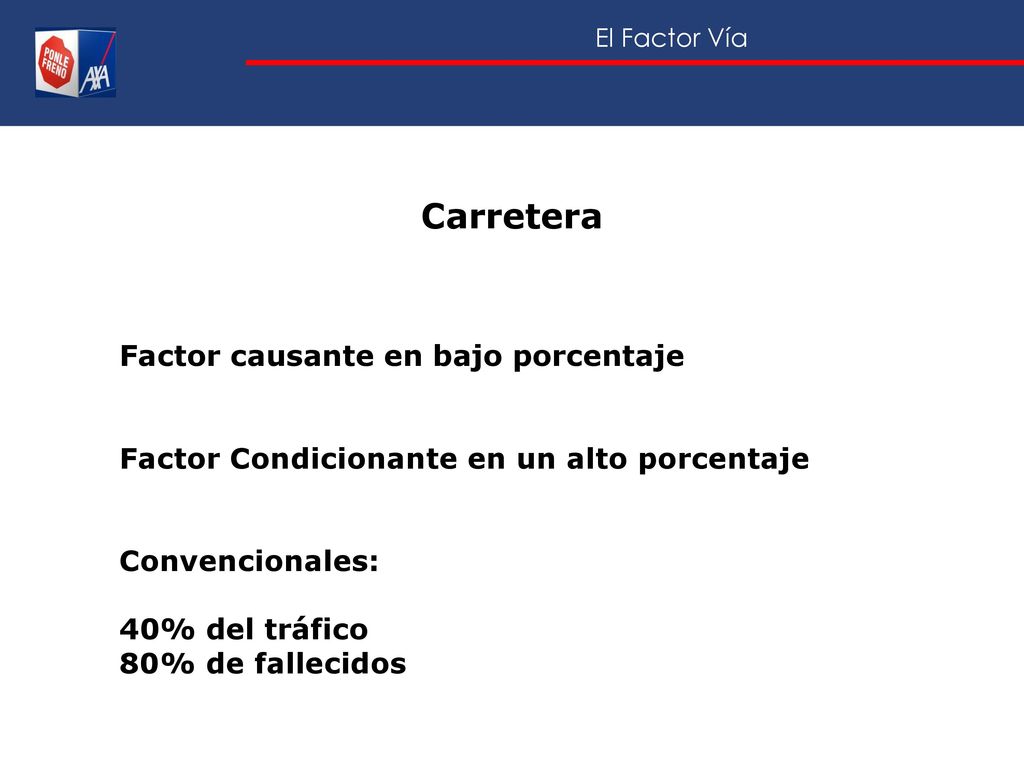 PONLE FRENO
AXA

El Factor Vía

Carretera

Factor causante en bajo porcentaje

Factor Condicionante en un alto porcentaje

Convencionales:

40% del tráfico
80% de fallecidos